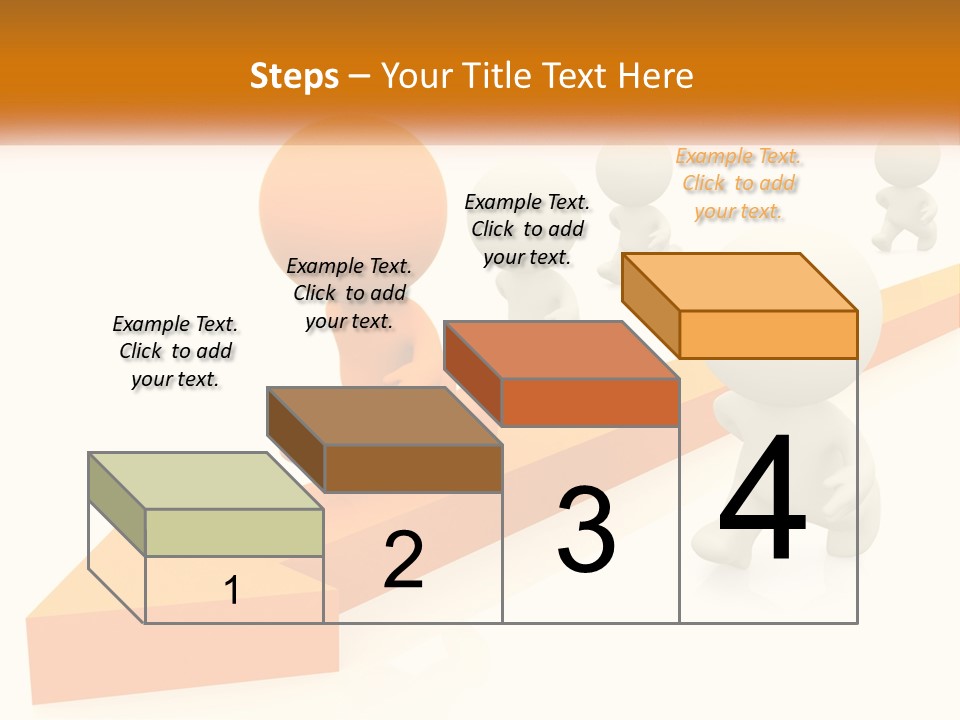 Steps – Your Title Text Here

Example Text. Click to add your text.

Example Text. Click to add your text.

Example Text. Click to add your text.

Example Text. Click to add your text.

1

2

3

4